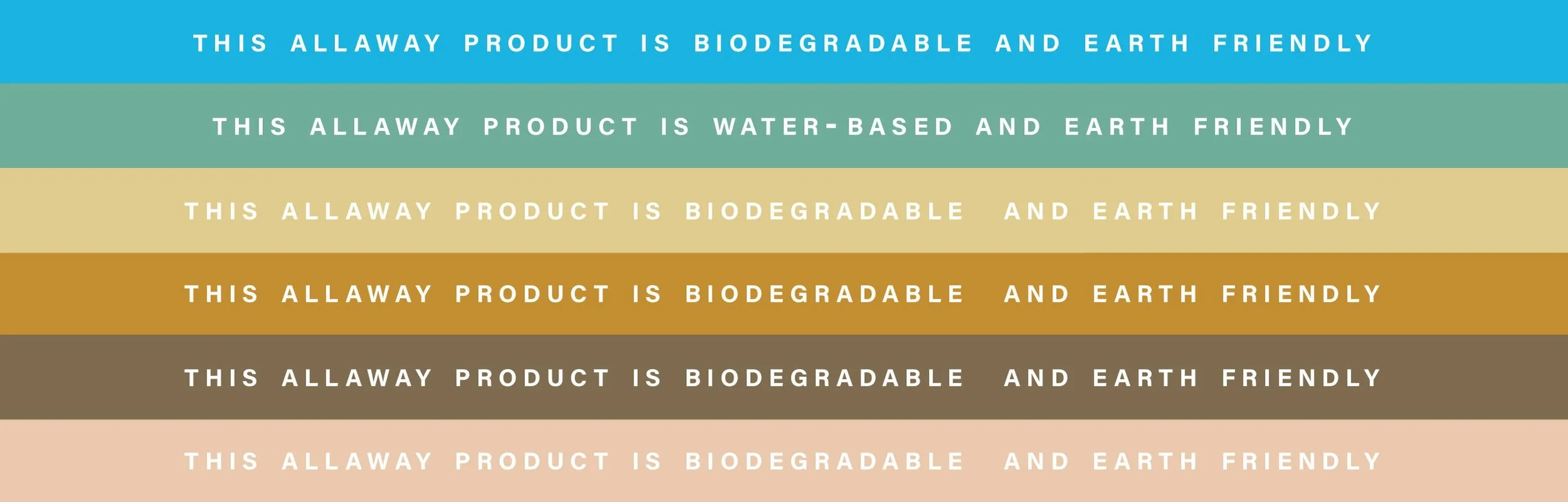 THIS ALLAWAY PRODUCT IS BIODEGRADABLE AND EARTH FRIENDLY

THIS ALLAWAY PRODUCT IS WATER-BASED AND EARTH FRIENDLY

THIS ALLAWAY PRODUCT IS BIODEGRADABLE AND EARTH FRIENDLY

THIS ALLAWAY PRODUCT IS BIODEGRADABLE AND EARTH FRIENDLY

THIS ALLAWAY PRODUCT IS BIODEGRADABLE AND EARTH FRIENDLY

THIS ALLAWAY PRODUCT IS BIODEGRADABLE AND EARTH FRIENDLY